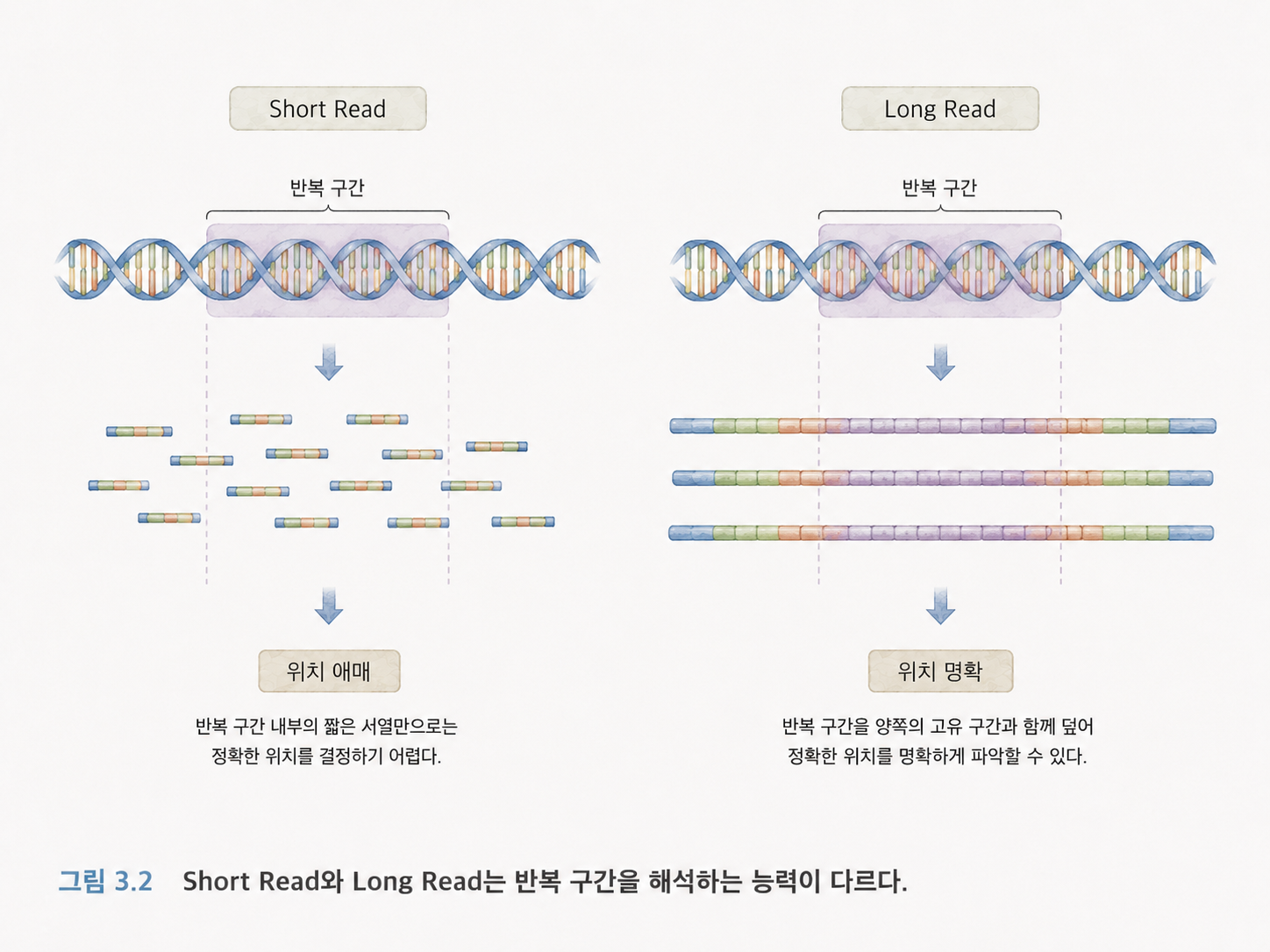 Short Read

반복 구간

위치 애매

반복 구간 내부의 짧은 서열만으로는 정확한 위치를 결정하기 어렵다.

Long Read

반복 구간

위치 명확

반복 구간을 양쪽의 고유 구간과 함께 덮어 정확한 위치를 명확하게 파악할 수 있다.

그림 3.2 Short Read와 Long Read는 반복 구간을 해석하는 능력이 다르다.